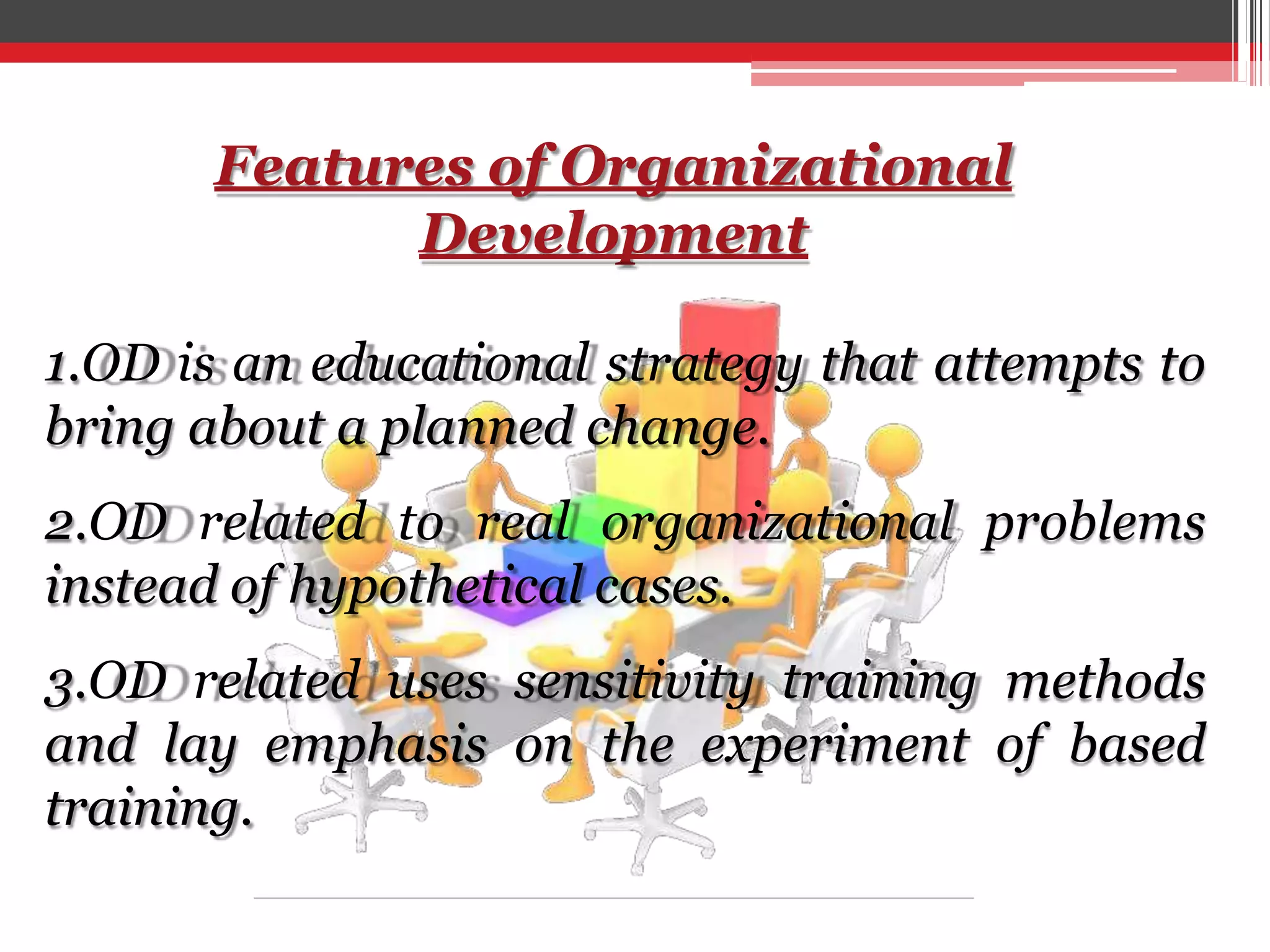 Features of Organizational Development

1.OD is an educational strategy that attempts to bring about a planned change.

2.OD related to real organizational problems instead of hypothetical cases.

3.OD related uses sensitivity training methods and lay emphasis on the experiment of based training.